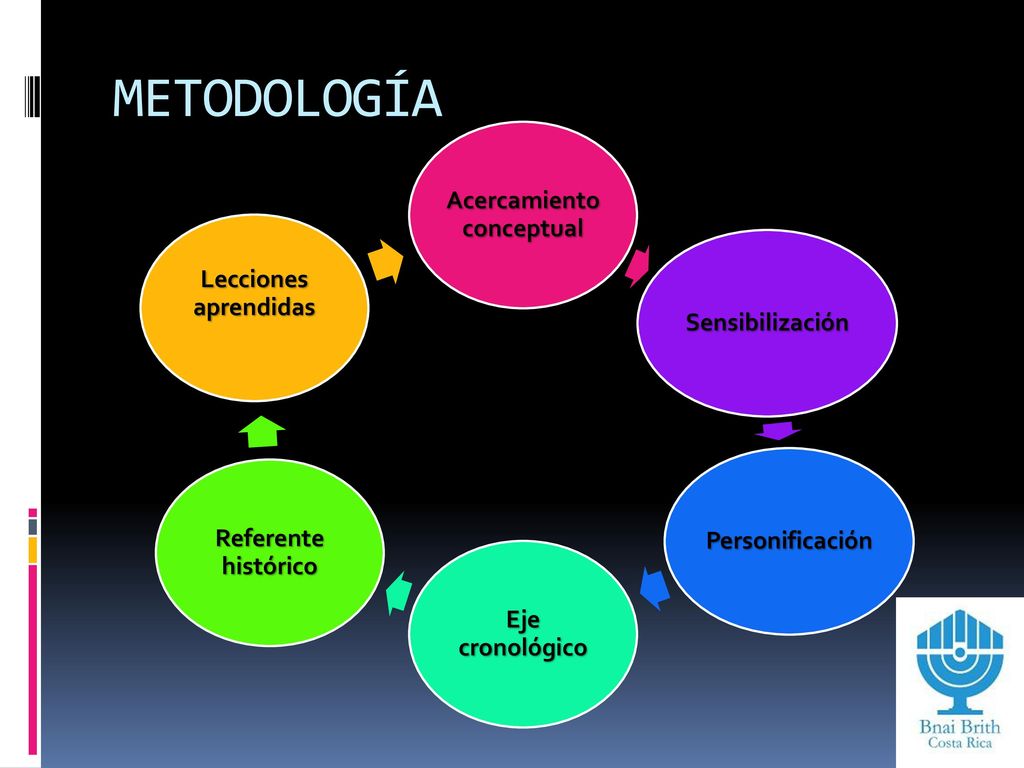 METODOLOGÍA

Acercamiento conceptual

Sensibilización

Personificación

Eje cronológico

Referente histórico

Lecciones aprendidas

Bnai Brith
Costa Rica